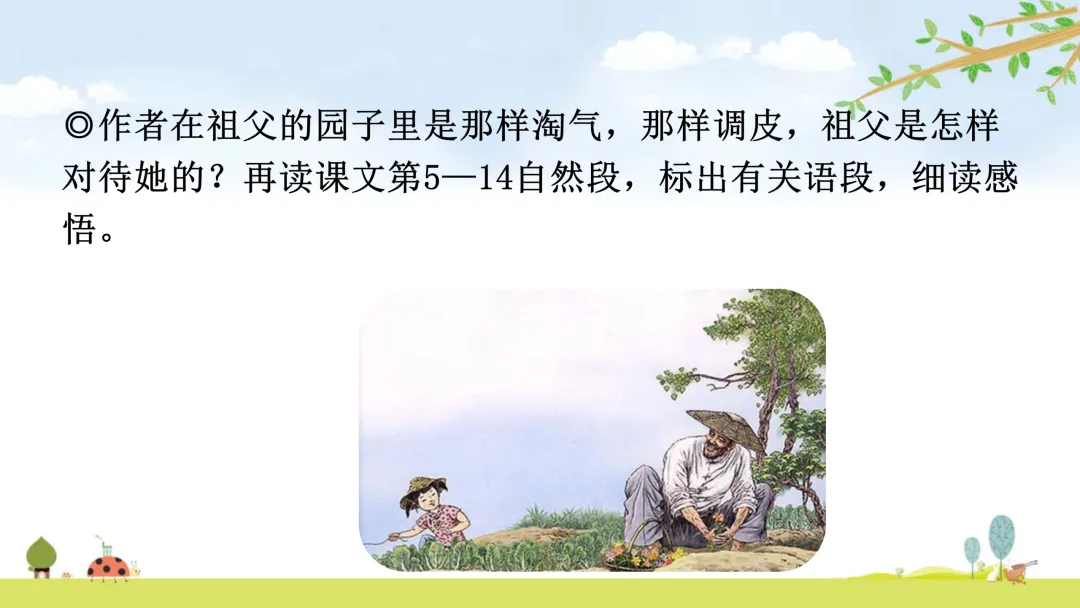 ◎作者在祖父的园子里是那样淘气，那样调皮，祖父是怎样对待她的？再读课文第5—14自然段，标出有关语段，细读感悟。